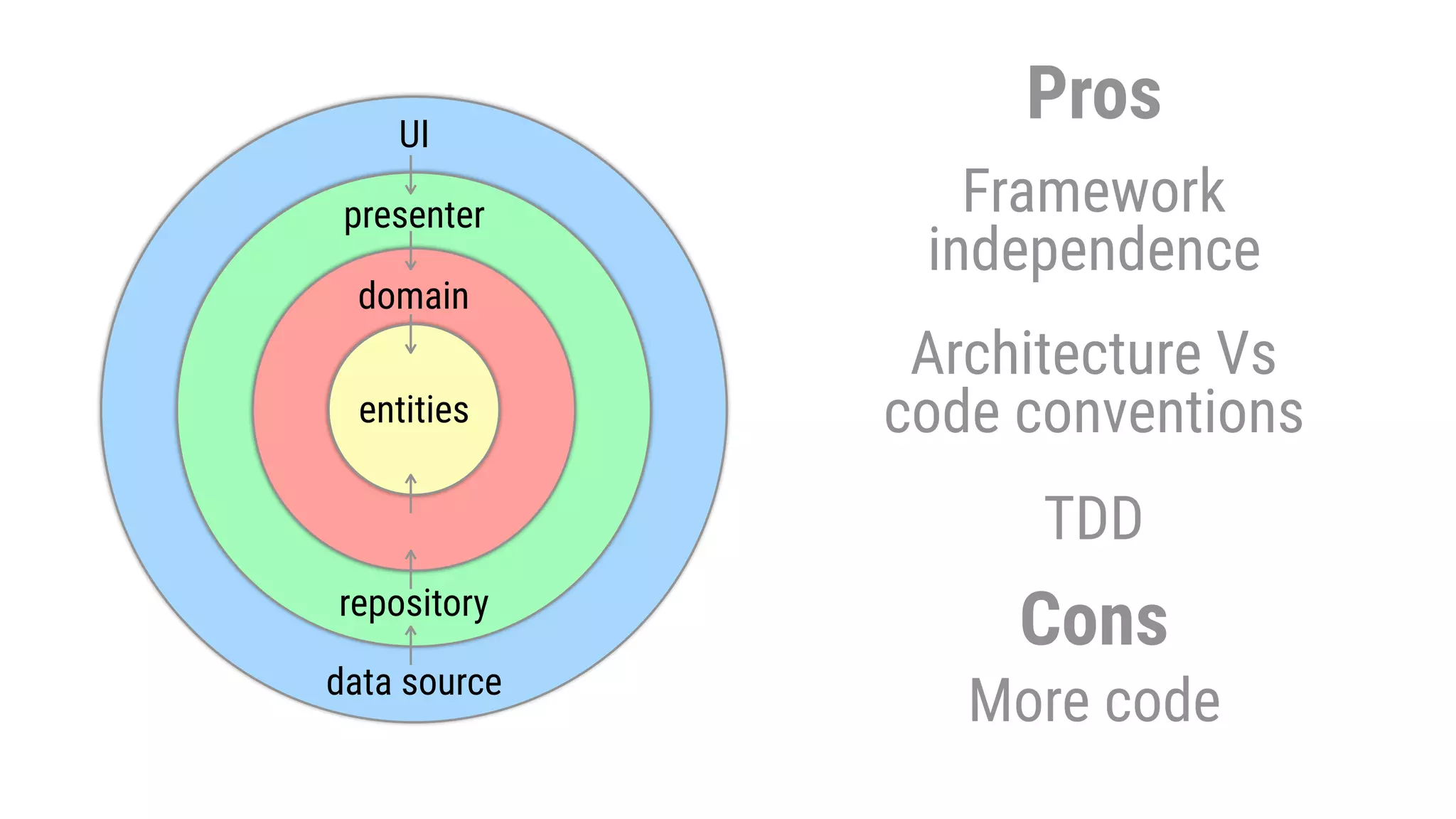 UI

presenter

domain

entities

repository

data source

Pros

Framework independence

Architecture Vs code conventions

TDD

Cons

More code